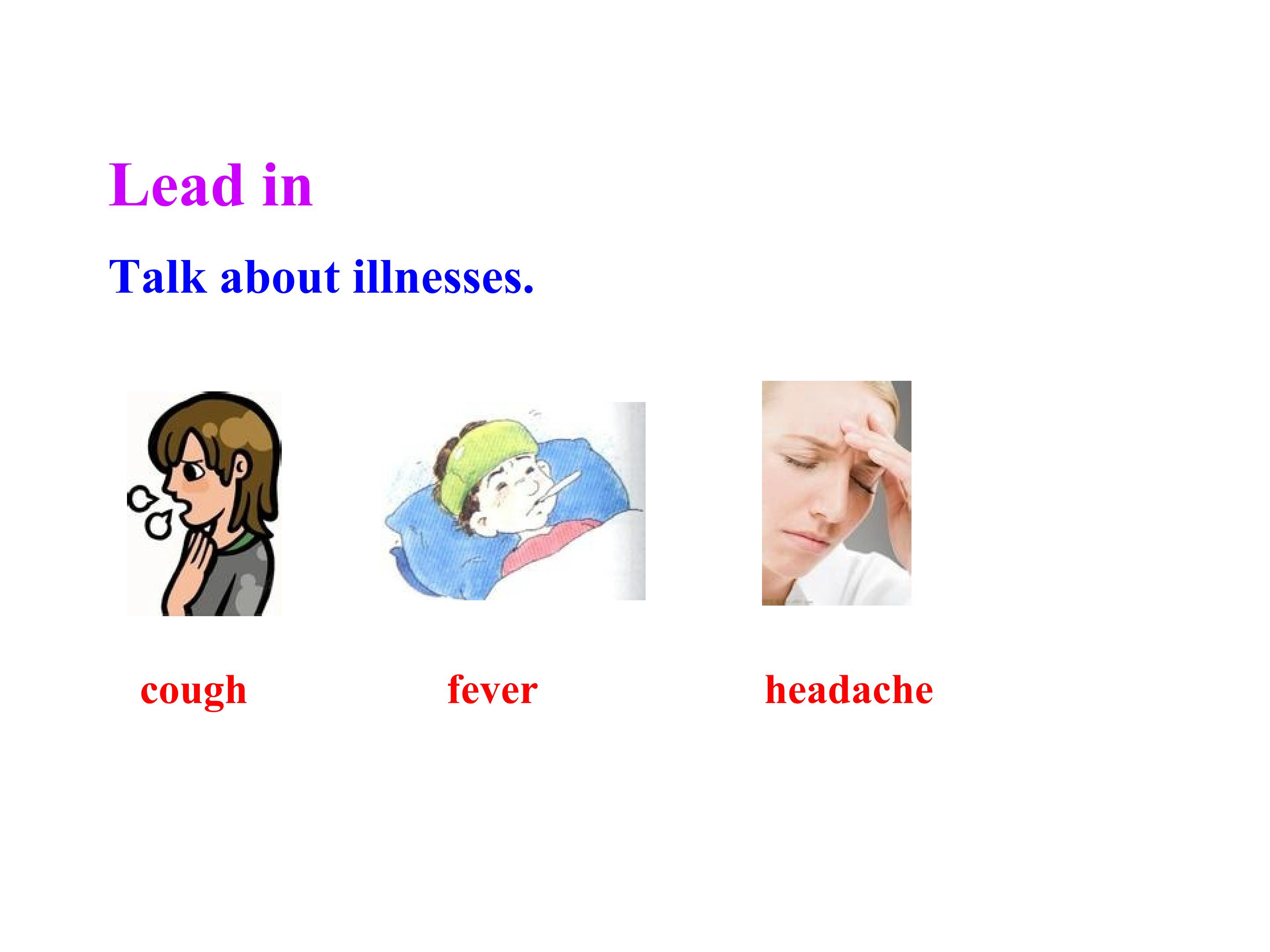 Lead in

Talk about illnesses.

cough

fever

headache